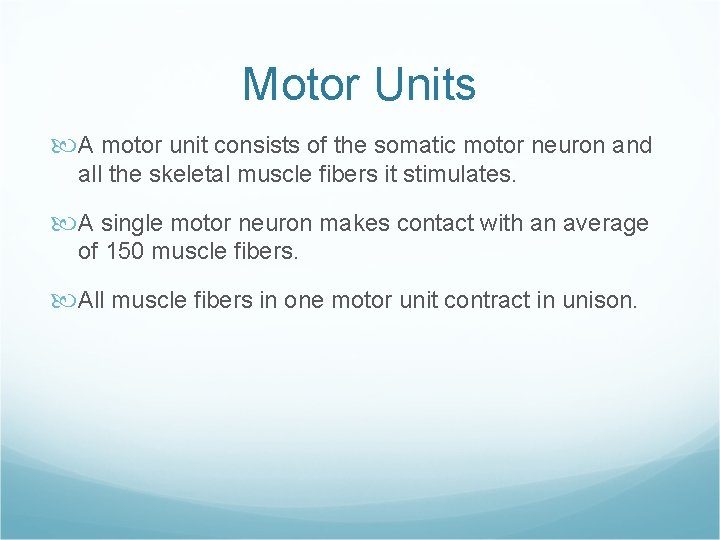 Motor Units

A motor unit consists of the somatic motor neuron and all the skeletal muscle fibers it stimulates.

A single motor neuron makes contact with an average of 150 muscle fibers.

All muscle fibers in one motor unit contract in unison.